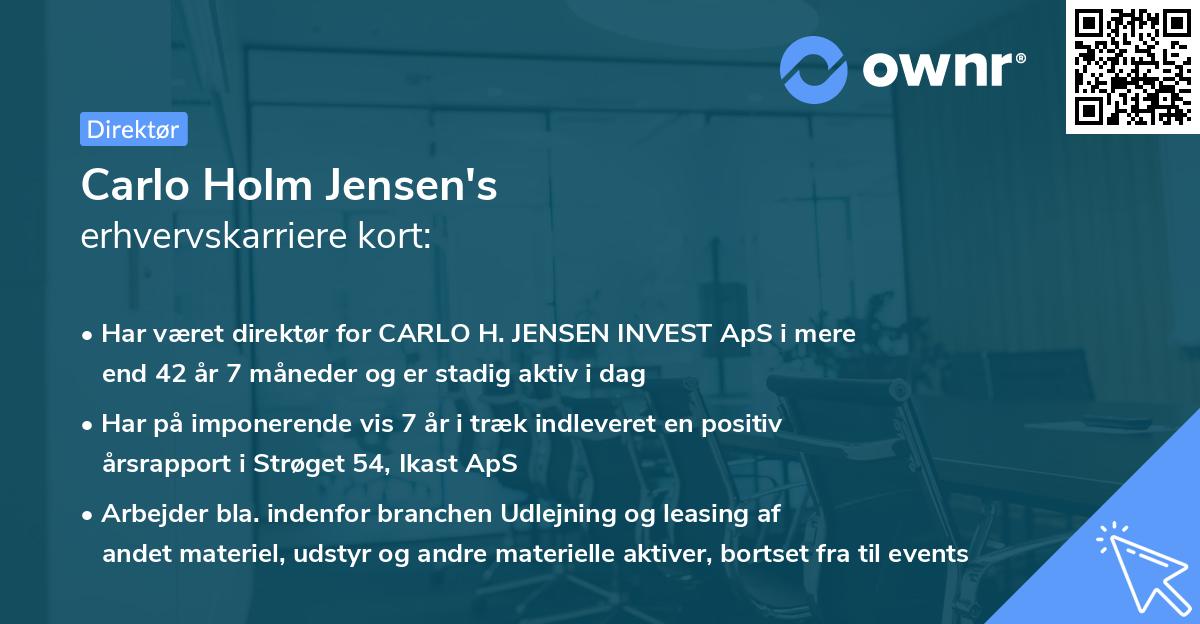 ownr®

Direktør

Carlo Holm Jensen's
erhvervskarriere kort:

• Har været direktør for CARLO H. JENSEN INVEST ApS i mere end 42 år 7 måneder og er stadig aktiv i dag

• Har på imponerende vis 7 år i træk indleveret en positiv årsrapport i Strøget 54, Ikast ApS

• Arbejder bla. indenfor branchen Udlejning og leasing af andet materiel, udstyr og andre materielle aktiver, bortset fra til events